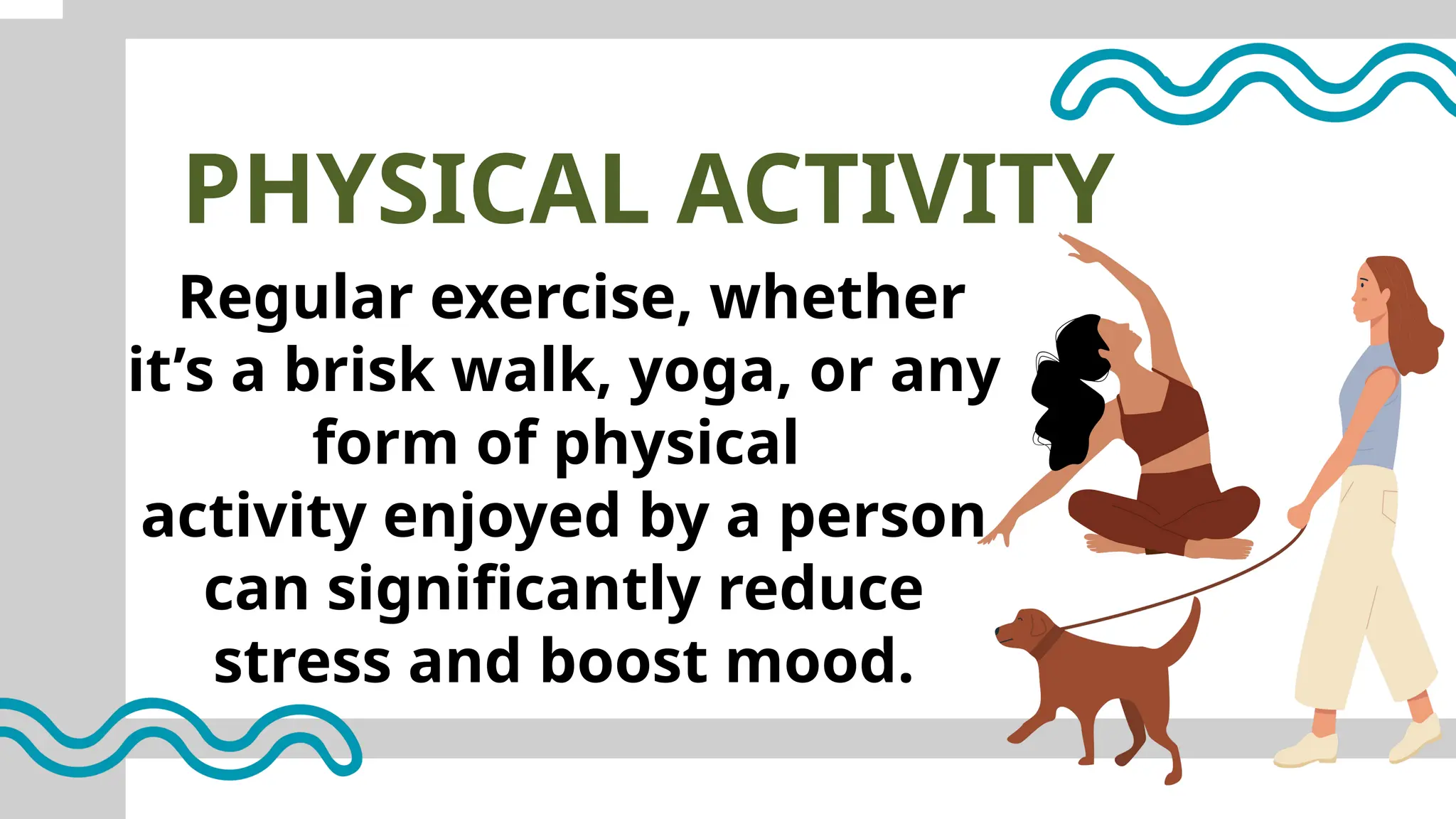 PHYSICAL ACTIVITY

Regular exercise, whether it’s a brisk walk, yoga, or any form of physical activity enjoyed by a person can significantly reduce stress and boost mood.